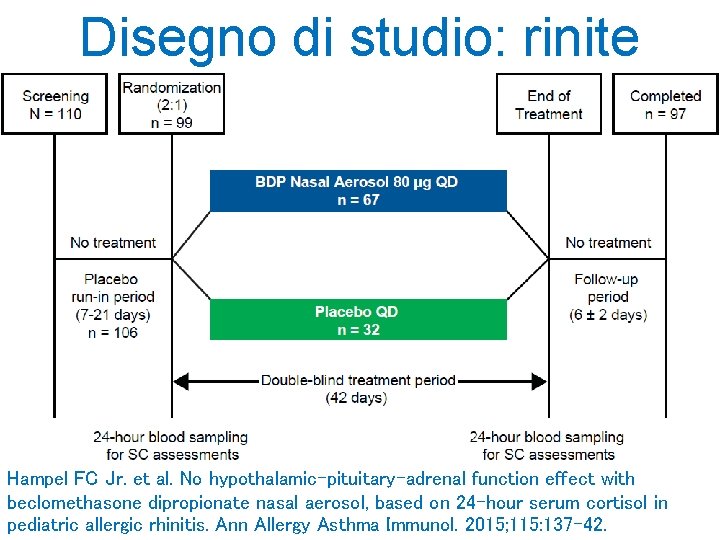 Disegno di studio: rinite

Screening
N = 110

Randomization
(2:1)
n = 99

End of
Treatment

Completed
n = 97

BDP Nasal Aerosol 80 μg QD
n = 67

No treatment

Placebo
run-in period
(7-21 days)
n = 106

Placebo QD
n = 32

No treatment

Follow-up
period
(6 ± 2 days)

Double-blind treatment period
(42 days)

24-hour blood sampling
for SC assessments

24-hour blood sampling
for SC assessments

Hampel FC Jr. et al. No hypothalamic-pituitary-adrenal function effect with beclomethasone dipropionate nasal aerosol, based on 24-hour serum cortisol in pediatric allergic rhinitis. Ann Allergy Asthma Immunol. 2015;115:137-42.